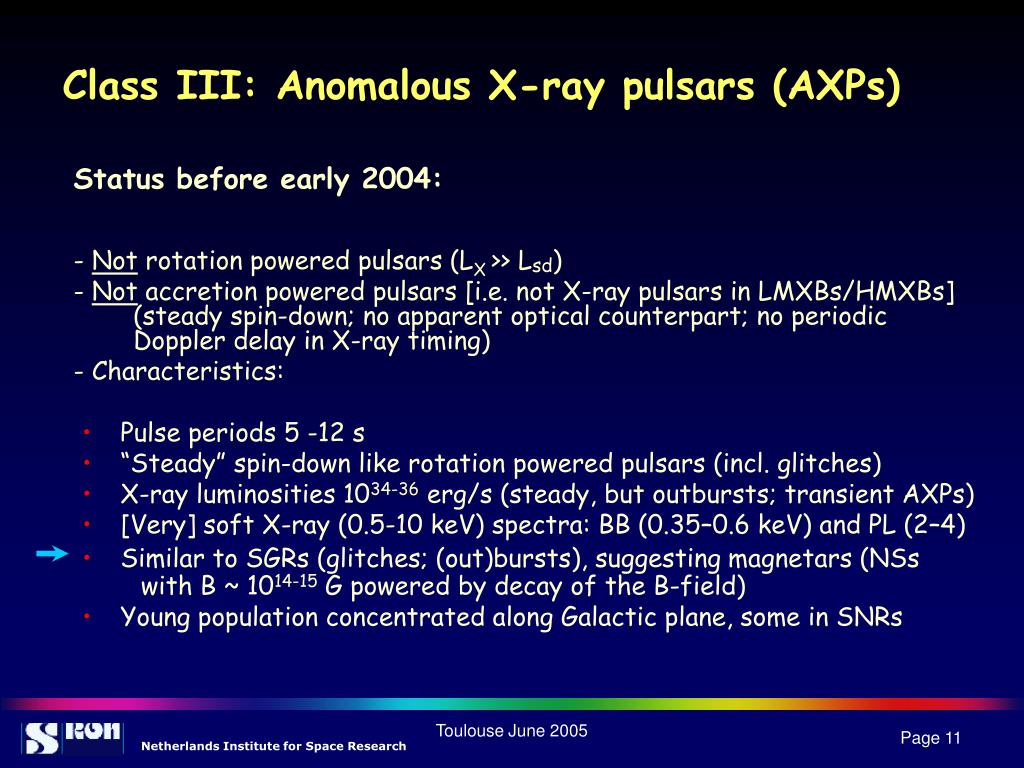 Class III: Anomalous X-ray pulsars (AXPs)

Status before early 2004:

- Not rotation powered pulsars ($L_X >> L_{sd}$)
- Not accretion powered pulsars [i.e. not X-ray pulsars in LMXBs/HMXBs] (steady spin-down; no apparent optical counterpart; no periodic Doppler delay in X-ray timing)
- Characteristics:

• Pulse periods 5 -12 s
• “Steady” spin-down like rotation powered pulsars (incl. glitches)
• X-ray luminosities $10^{34-36}$ erg/s (steady, but outbursts; transient AXPs)
• [Very] soft X-ray (0.5-10 keV) spectra: BB (0.35–0.6 keV) and PL (2–4)
• Similar to SGRs (glitches; (out)bursts), suggesting magnetars (NSs with B ~ $10^{14-15}$ G powered by decay of the B-field)
• Young population concentrated along Galactic plane, some in SNRs

SRON
Netherlands Institute for Space Research
Toulouse June 2005
Page 11